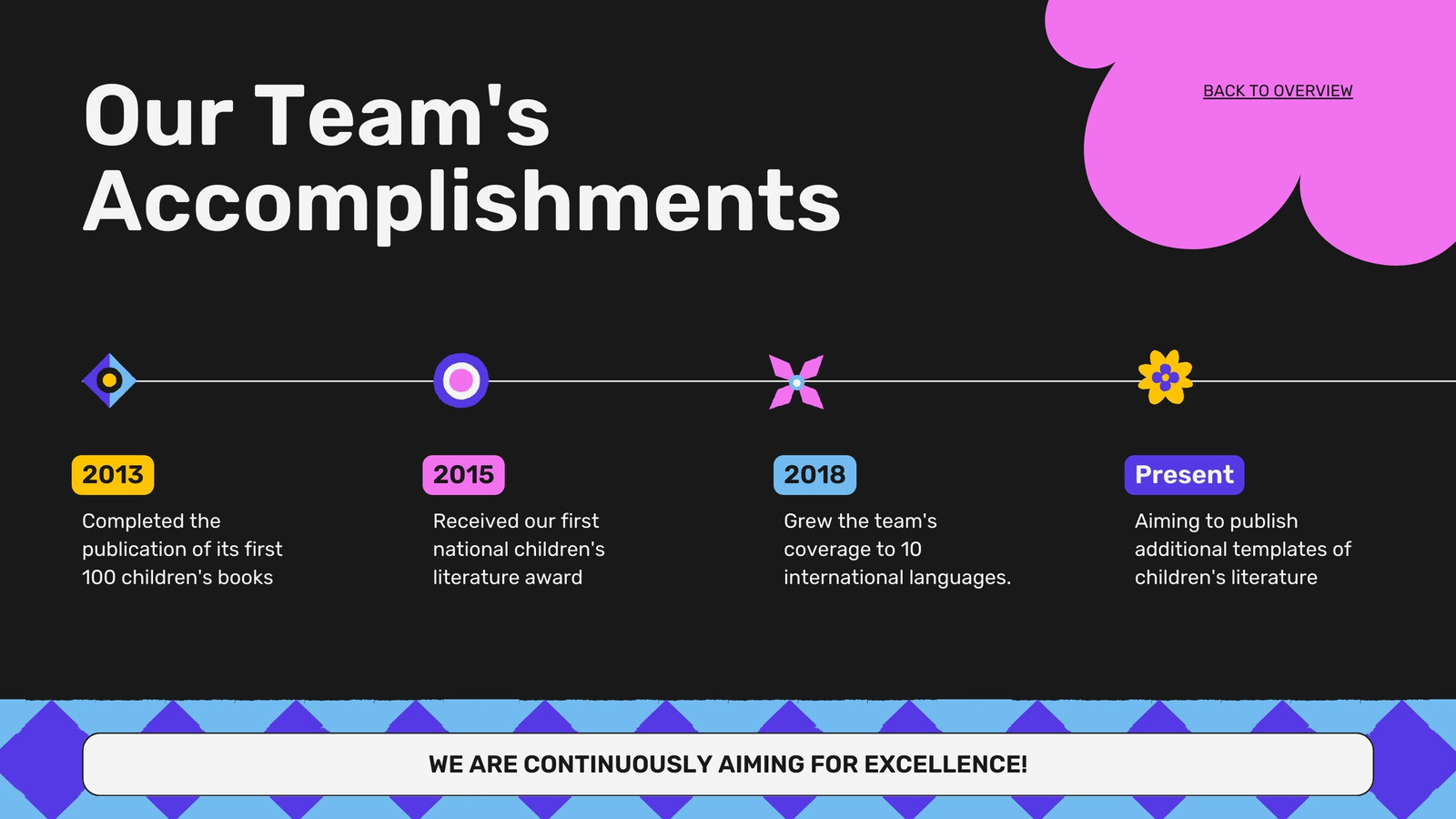 Our Team's Accomplishments

BACK TO OVERVIEW

2013
Completed the publication of its first 100 children's books

2015
Received our first national children's literature award

2018
Grew the team's coverage to 10 international languages.

Present
Aiming to publish additional templates of children's literature

WE ARE CONTINUOUSLY AIMING FOR EXCELLENCE!